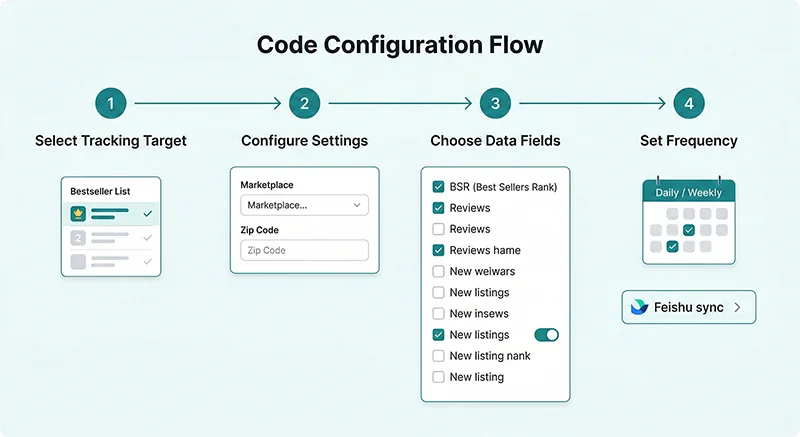 Code Configuration Flow

1

Select Tracking Target

Bestseller List

2

2

Configure Settings

Marketplace

Marketplace...

Zip Code

Zip Code

3

Choose Data Fields

BSR (Best Sellers Rank)

Reviews

Reviews

Reviews hame

New weiwars

New listings

New insews

New listings

New listing nank

New listing

4

Set Frequency

Daily / Weekly

Feishu sync